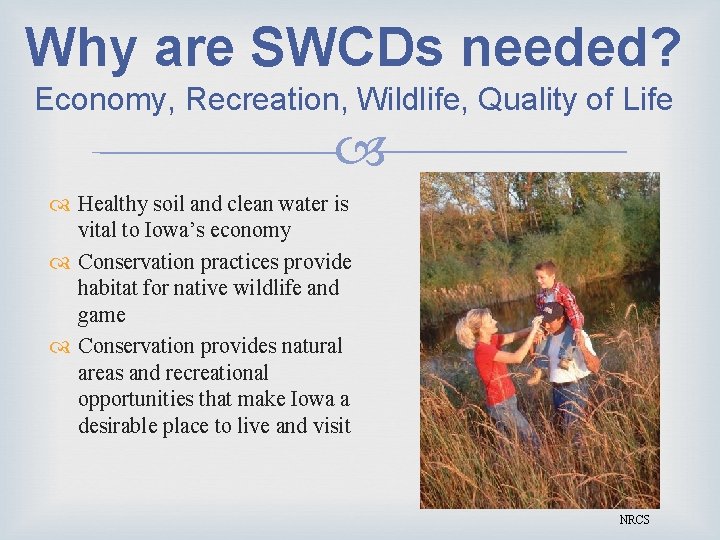 Why are SWCDs needed?
Economy, Recreation, Wildlife, Quality of Life

Healthy soil and clean water is vital to Iowa's economy

Conservation practices provide habitat for native wildlife and game

Conservation provides natural areas and recreational opportunities that make Iowa a desirable place to live and visit

NRCS